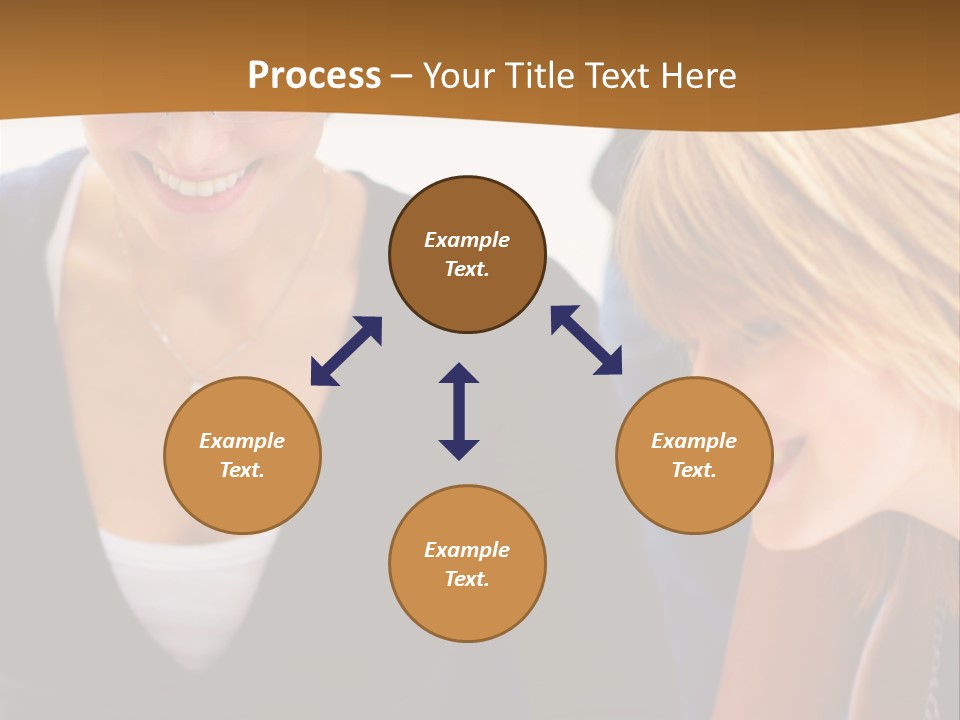 Process – Your Title Text Here

Example Text.

Example Text.

Example Text.

Example Text.